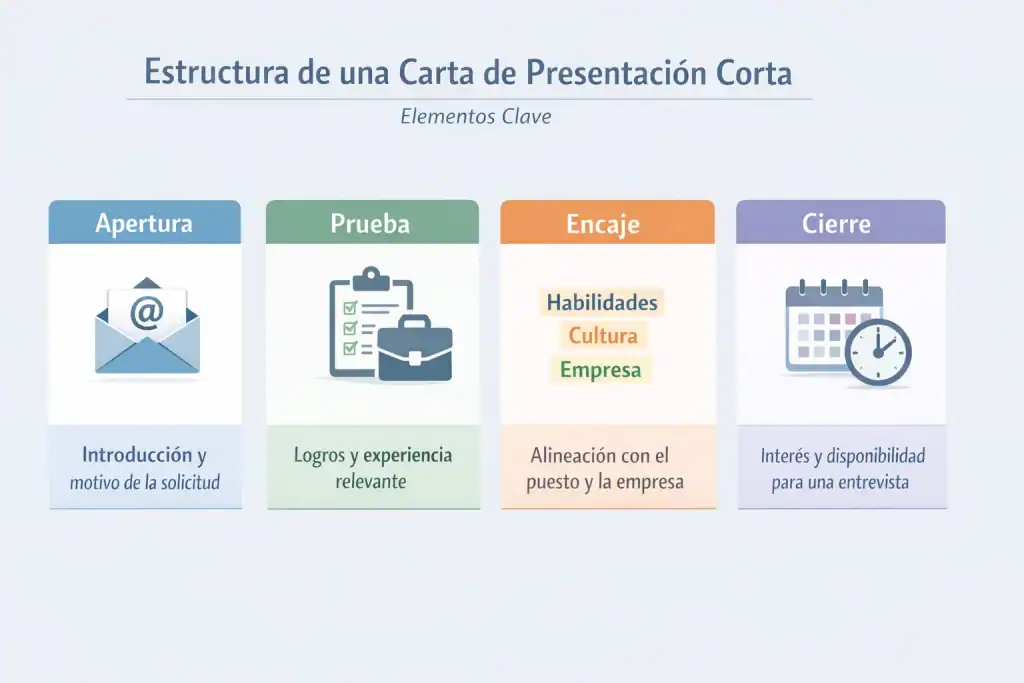 Estructura de una Carta de Presentación Corta

Elementos Clave

Apertura

@

Introducción y motivo de la solicitud

Prueba

Logros y experiencia relevante

Encaje

Habilidades

Cultura

Empresa

Alineación con el puesto y la empresa

Cierre

Interés y disponibilidad para una entrevista